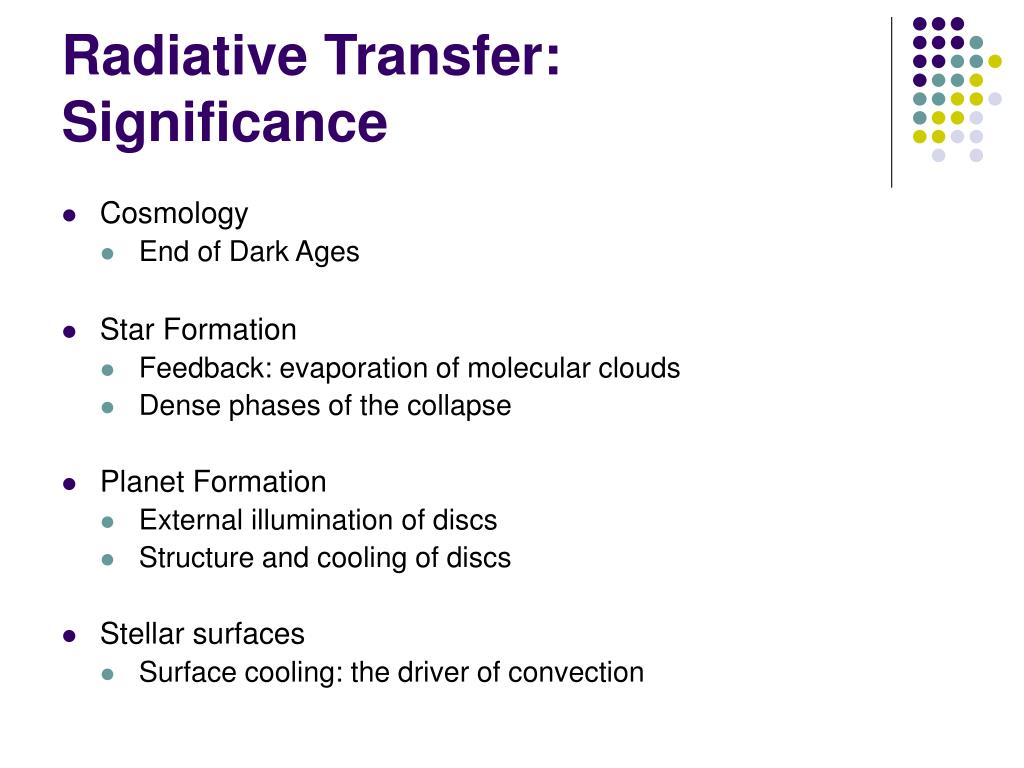 Radiative Transfer: Significance

- Cosmology
  - End of Dark Ages

- Star Formation
  - Feedback: evaporation of molecular clouds
  - Dense phases of the collapse

- Planet Formation
  - External illumination of discs
  - Structure and cooling of discs

- Stellar surfaces
  - Surface cooling: the driver of convection